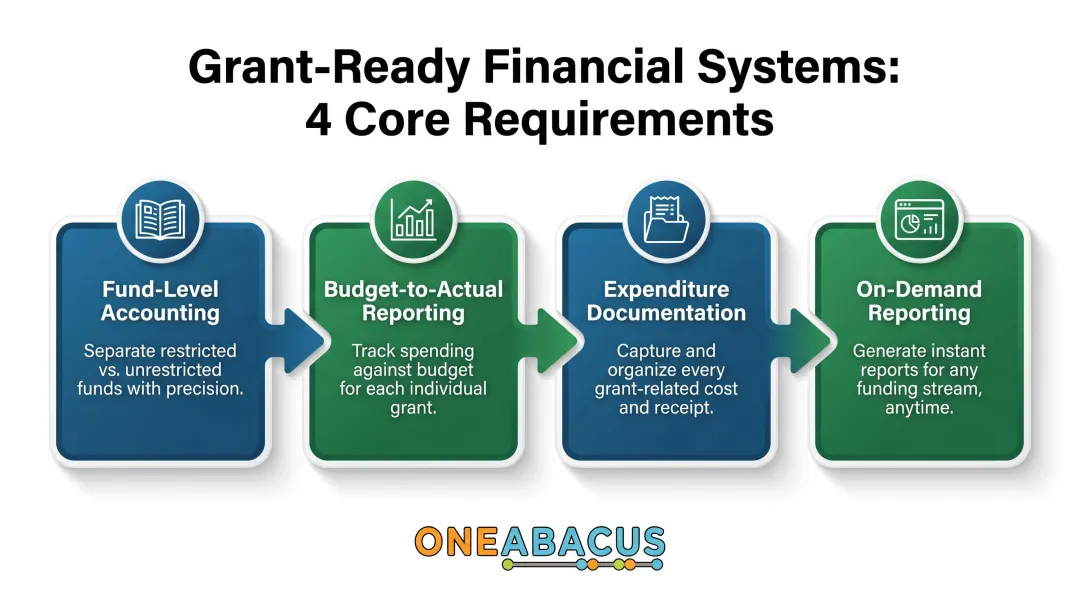 Grant-Ready Financial Systems:
4 Core Requirements

Fund-Level Accounting

Separate restricted vs. unrestricted funds with precision.

Budget-to-Actual Reporting

Track spending against budget for each individual grant.

Expenditure Documentation

Capture and organize every grant-related cost and receipt.

On-Demand Reporting

Generate instant reports for any funding stream, anytime.

ONEABACUS